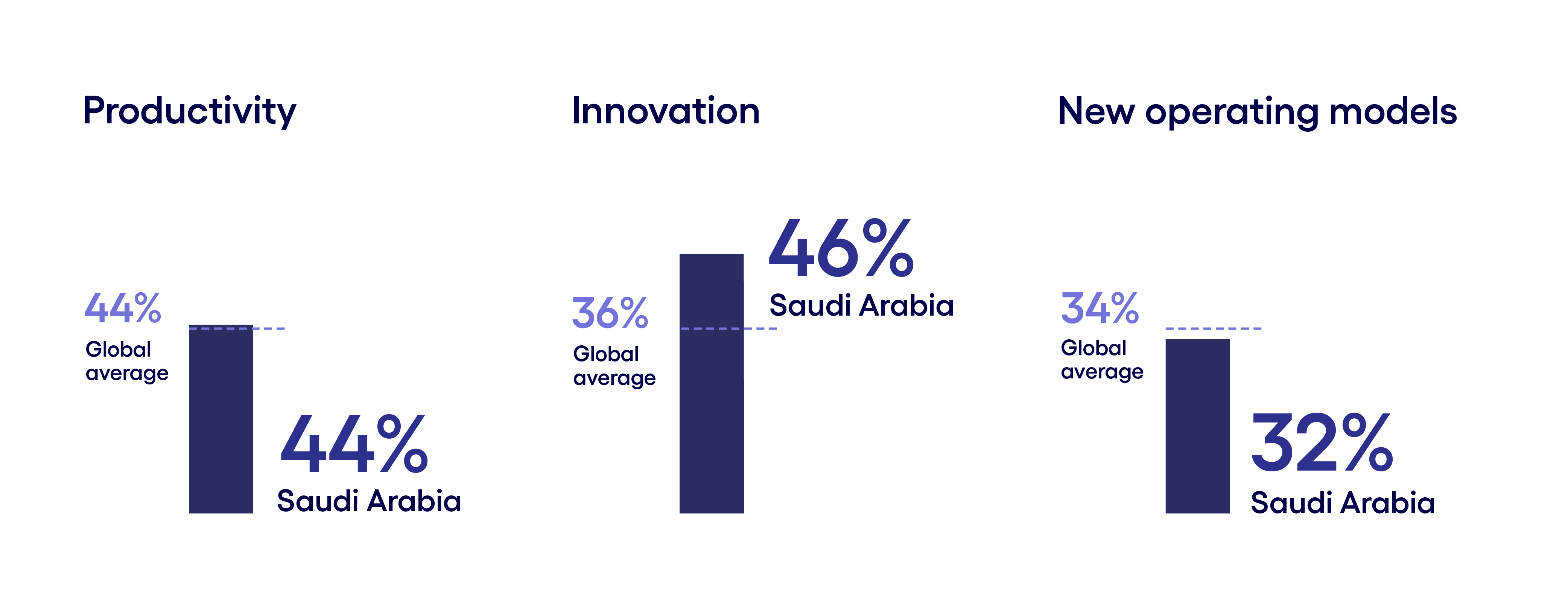 Productivity

44%
Global average

44%
Saudi Arabia

Innovation

36%
Global average

46%
Saudi Arabia

New operating models

34%
Global average

32%
Saudi Arabia